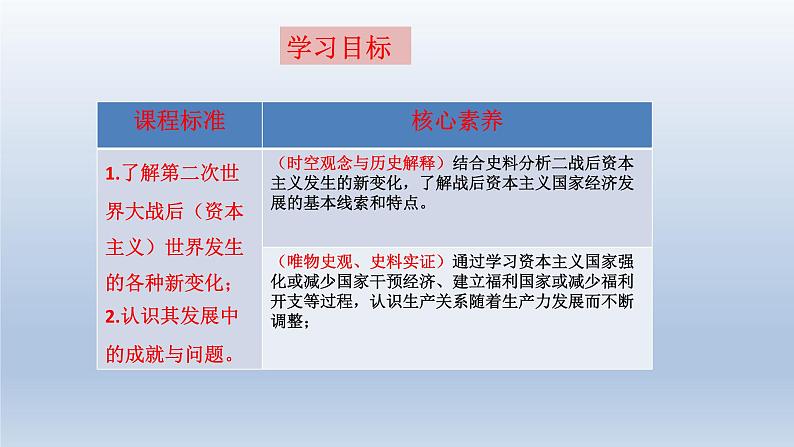 学习目标

| 课程标准 | 核心素养 |
|---|---|
| 1.了解第二次世界大战后（资本主义）世界发生的各种新变化；2.认识其发展中的成就与问题。 | （时空观念与历史解释）结合史料分析二战后资本主义发生的新变化，了解战后资本主义国家经济发展的基本线索和特点。 |
| | （唯物史观、史料实证）通过学习资本主义国家强化或减少国家干预经济、建立福利国家或减少福利开支等过程，认识生产关系随着生产力发展而不断调整； |